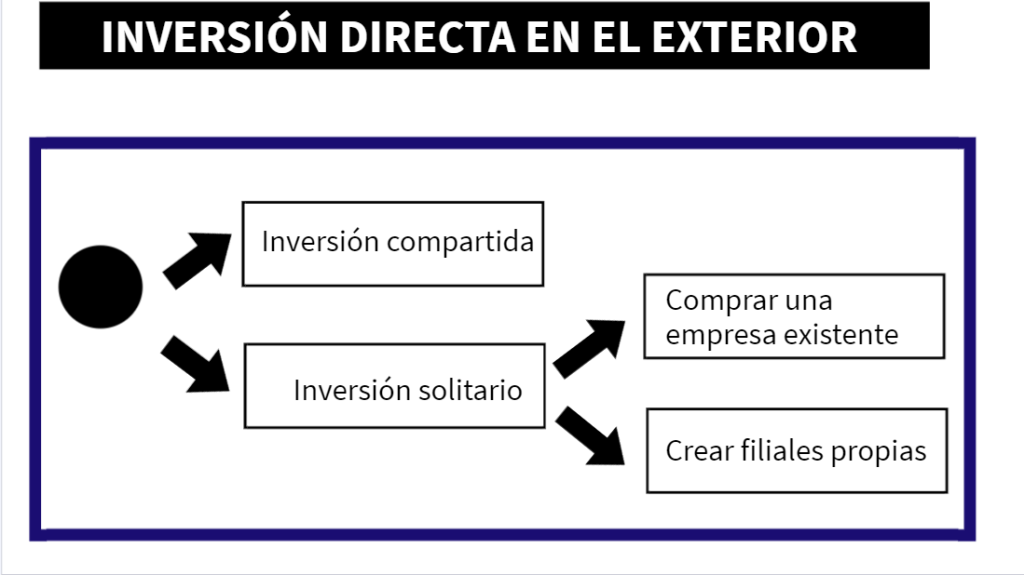 INVERSIÓN DIRECTA EN EL EXTERIOR

Inversión compartida

Inversión solitario

Comprar una empresa existente

Crear filiales propias